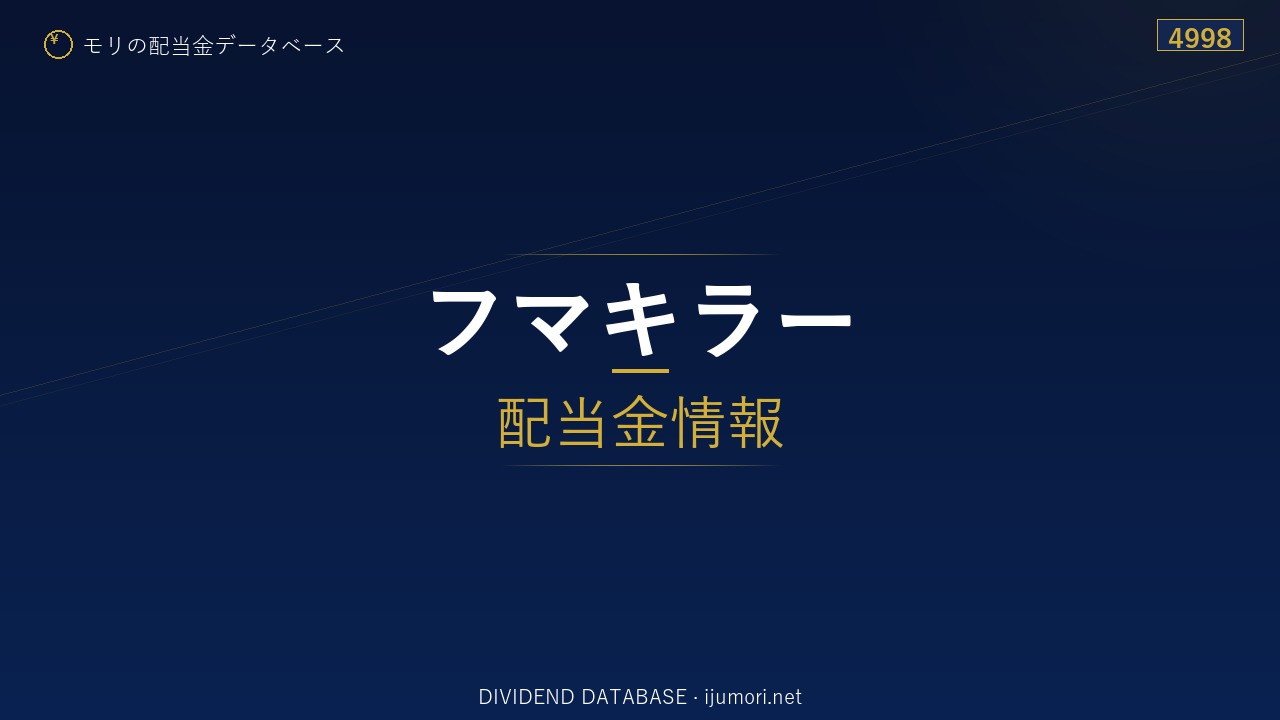 ¥ モリの配当金データベース

4998

フマキラー

配当金情報

DIVIDEND DATABASE · ijumori.net